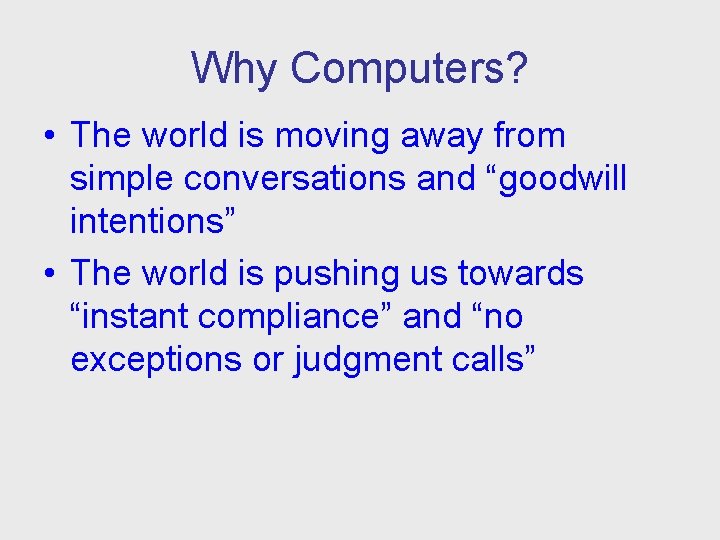 Why Computers?

• The world is moving away from simple conversations and “goodwill intentions”

• The world is pushing us towards “instant compliance” and “no exceptions or judgment calls”